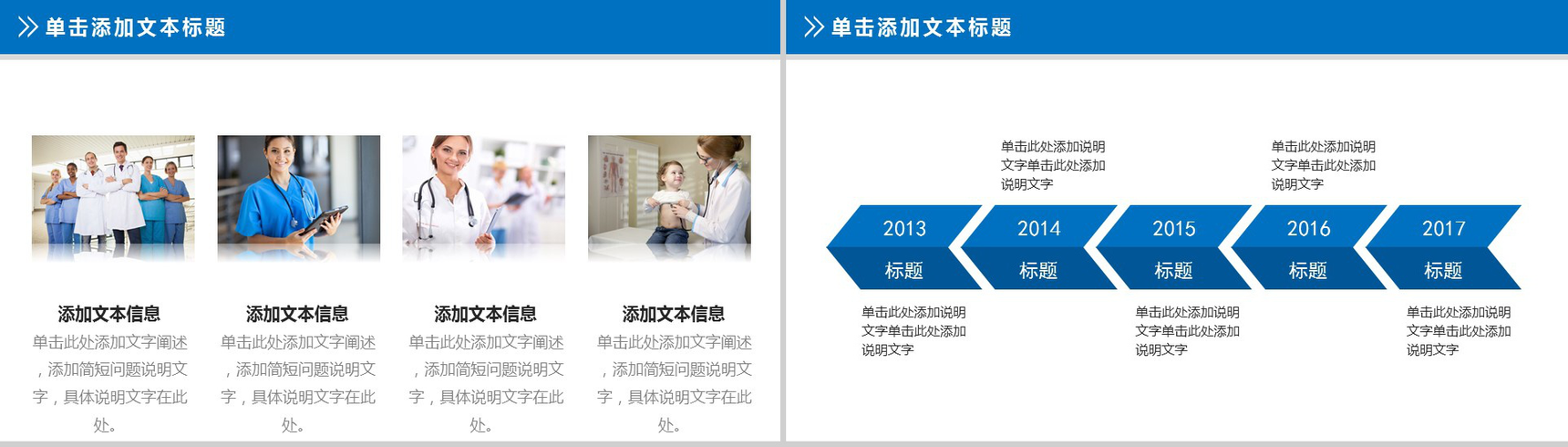 单击添加文本标题

添加文本信息
单击此处添加文字阐述，添加简短问题说明文字，具体说明文字在此处。

添加文本信息
单击此处添加文字阐述，添加简短问题说明文字，具体说明文字在此处。

添加文本信息
单击此处添加文字阐述，添加简短问题说明文字，具体说明文字在此处。

添加文本信息
单击此处添加文字阐述，添加简短问题说明文字，具体说明文字在此处。

单击添加文本标题

单击此处添加说明文字单击此处添加说明文字

单击此处添加说明文字单击此处添加说明文字

2013
标题

2014
标题

2015
标题

2016
标题

2017
标题

单击此处添加说明文字单击此处添加说明文字

单击此处添加说明文字单击此处添加说明文字

单击此处添加说明文字单击此处添加说明文字